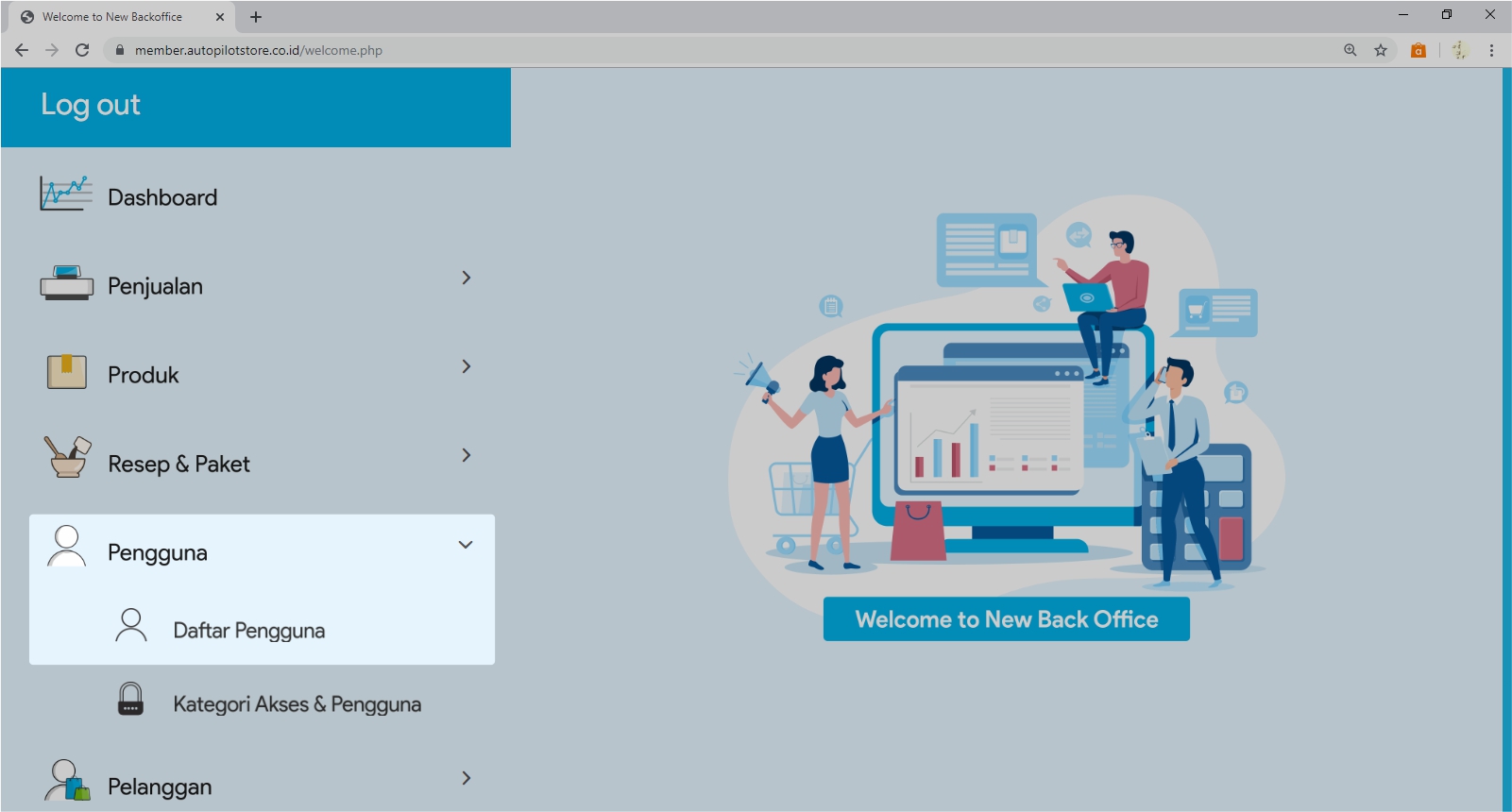 Welcome to New Backoffice

member.autopilotstore.co.id/welcome.php

Log out

Dashboard

Penjualan

Produk

Resep & Paket

Pengguna

Daftar Pengguna

Kategori Akses & Pengguna

Pelanggan

Welcome to New Back Office